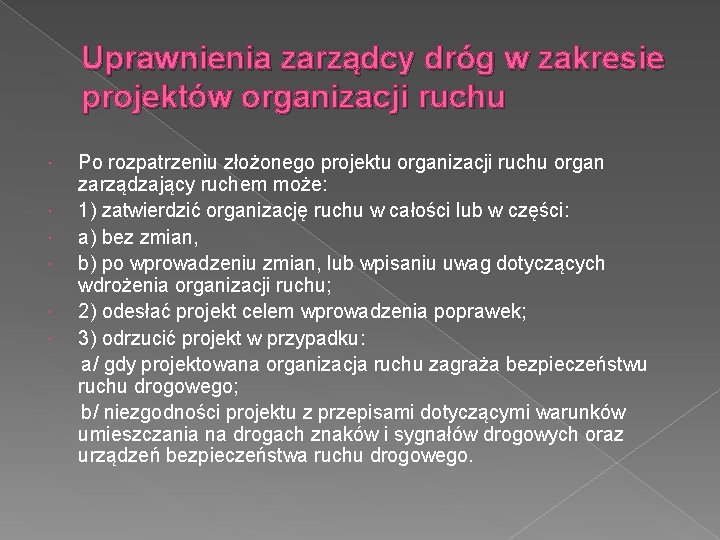 Uprawnienia zarządcy dróg w zakresie projektów organizacji ruchu

Po rozpatrzeniu złożonego projektu organizacji ruchu organ zarządzający ruchem może:

1) zatwierdzić organizację ruchu w całości lub w części:

a) bez zmian,

b) po wprowadzeniu zmian, lub wpisaniu uwag dotyczących wdrożenia organizacji ruchu;

2) odesłać projekt celem wprowadzenia poprawek;

3) odrzucić projekt w przypadku:

a/ gdy projektowana organizacja ruchu zagraża bezpieczeństwu ruchu drogowego;

b/ niezgodności projektu z przepisami dotyczącymi warunków umieszczania na drogach znaków i sygnałów drogowych oraz urządzeń bezpieczeństwa ruchu drogowego.